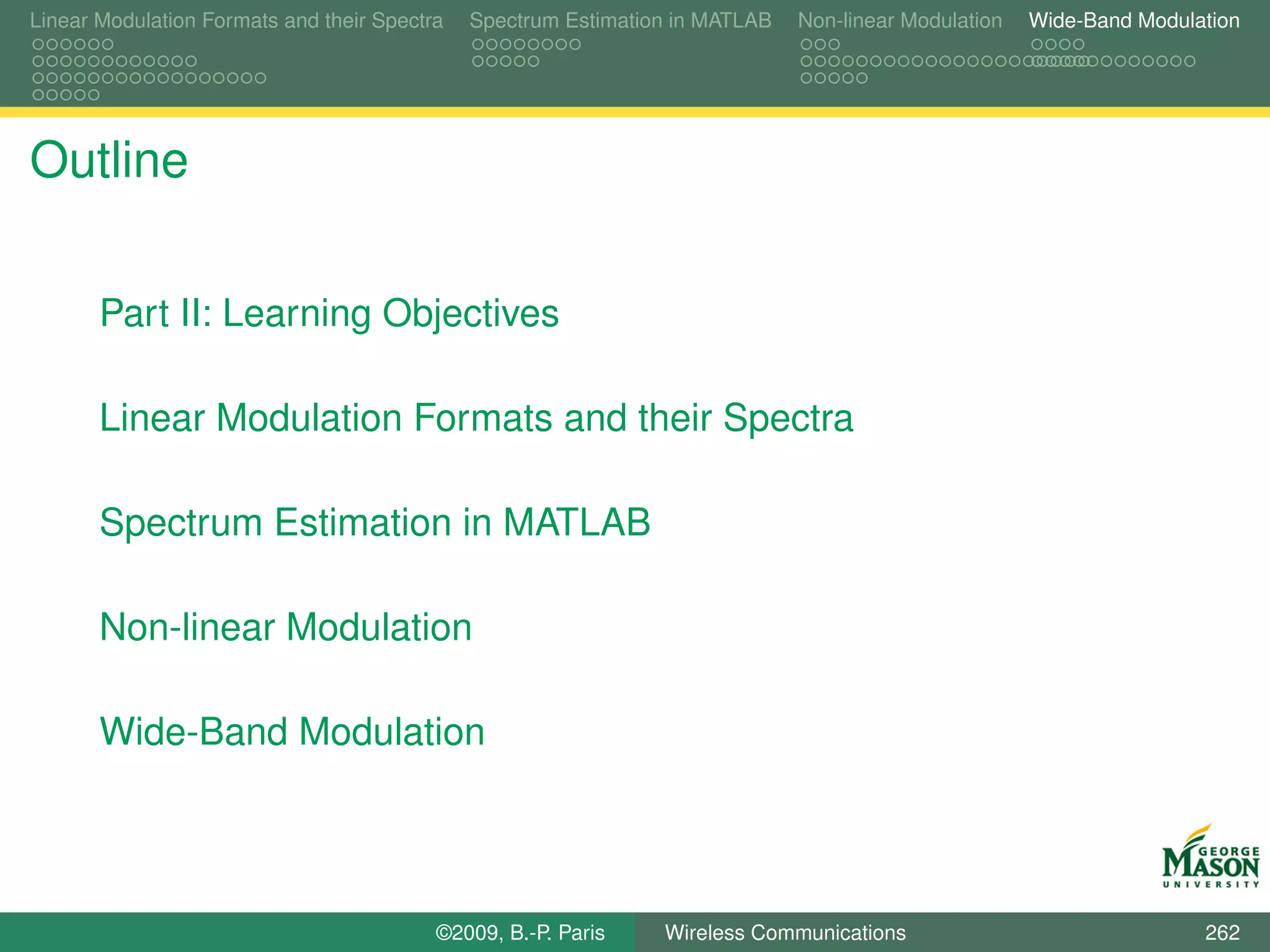 Linear Modulation Formats and their Spectra Spectrum Estimation in MATLAB Non-linear Modulation Wide-Band Modulation

Outline

Part II: Learning Objectives

Linear Modulation Formats and their Spectra

Spectrum Estimation in MATLAB

Non-linear Modulation

Wide-Band Modulation

GEORGE MASON UNIVERSITY

©2009, B.-P. Paris Wireless Communications 262